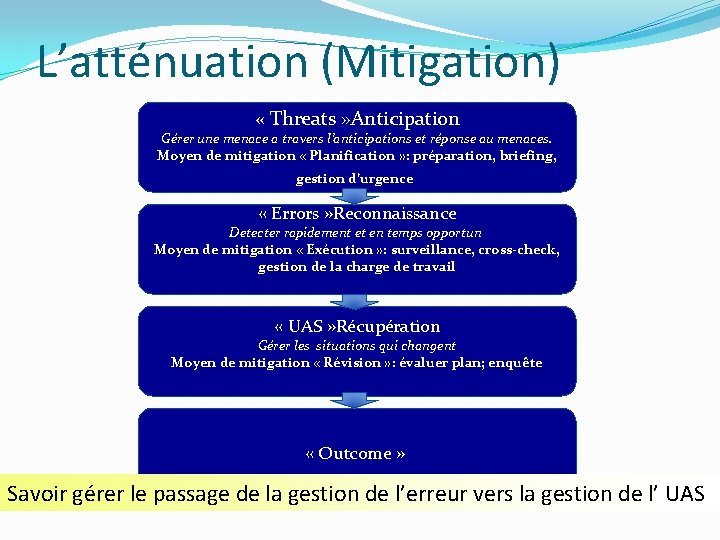 L’atténuation (Mitigation)

« Threats »Anticipation
Gérer une menace a travers l’anticipations et réponse au menaces.
Moyen de mitigation « Planification »: préparation, briefing, gestion d’urgence

« Errors »Reconnaissance
Detecter rapidement et en temps opportun
Moyen de mitigation « Exécution »: surveillance, cross-check, gestion de la charge de travail

« UAS »Récupération
Gérer les situations qui changent
Moyen de mitigation « Révision »: évaluer plan; enquête

« Outcome »

Savoir gérer le passage de la gestion de l’erreur vers la gestion de l’ UAS